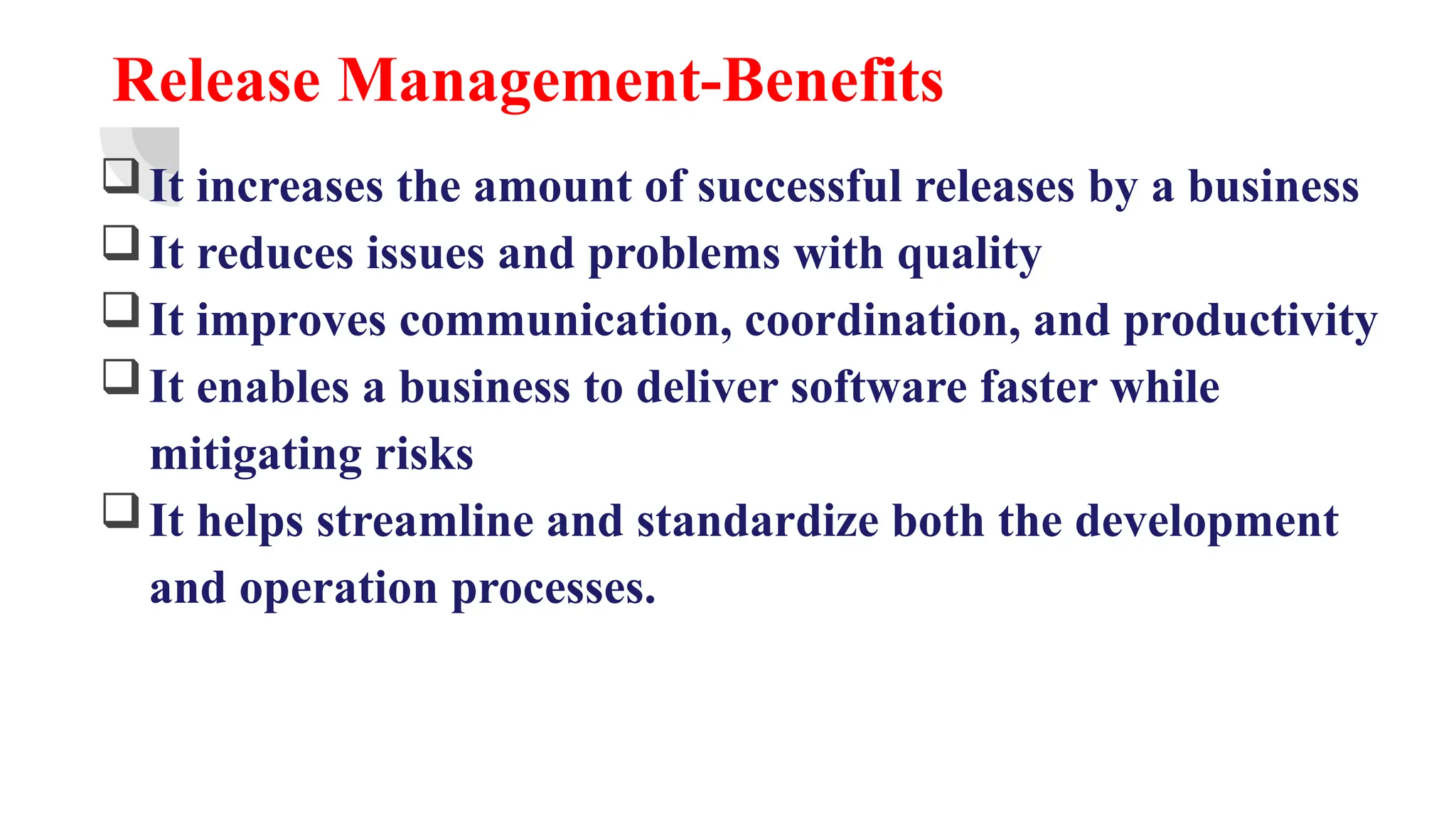 Release Management-Benefits

❑ It increases the amount of successful releases by a business
❑ It reduces issues and problems with quality
❑ It improves communication, coordination, and productivity
❑ It enables a business to deliver software faster while mitigating risks
❑ It helps streamline and standardize both the development and operation processes.